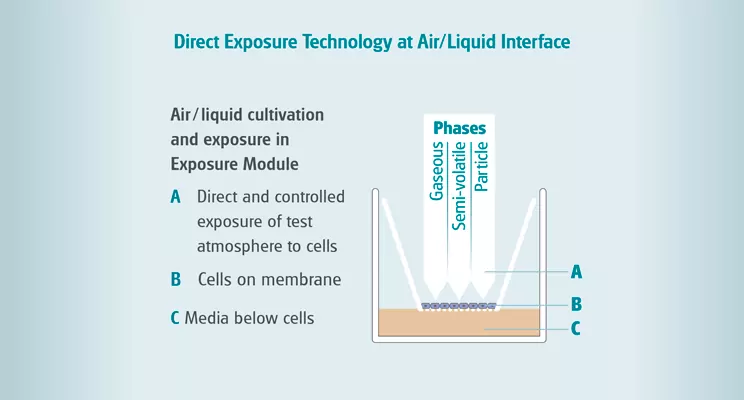 Direct Exposure Technology at Air/Liquid Interface

Air/liquid cultivation and exposure in Exposure Module

A Direct and controlled exposure of test atmosphere to cells

B Cells on membrane

C Media below cells

Phases

Gaseous

Semi-volatile

Particle

A

B

C